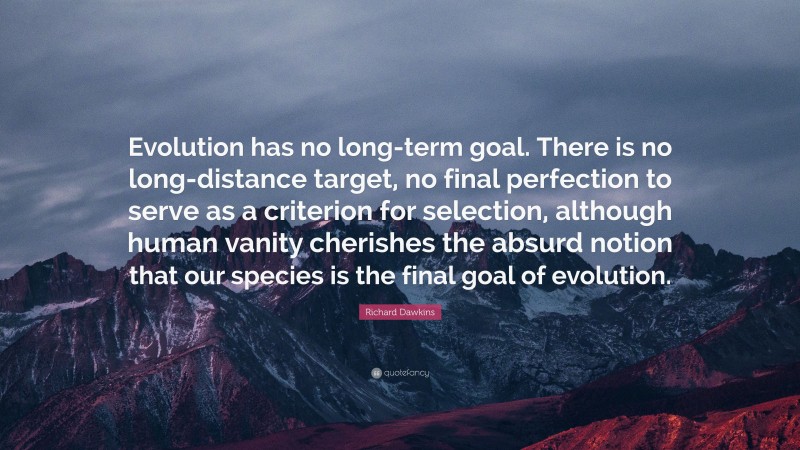 Evolution has no long-term goal. There is no long-distance target, no final perfection to serve as a criterion for selection, although human vanity cherishes the absurd notion that our species is the final goal of evolution.

Richard Dawkins

quotefancy